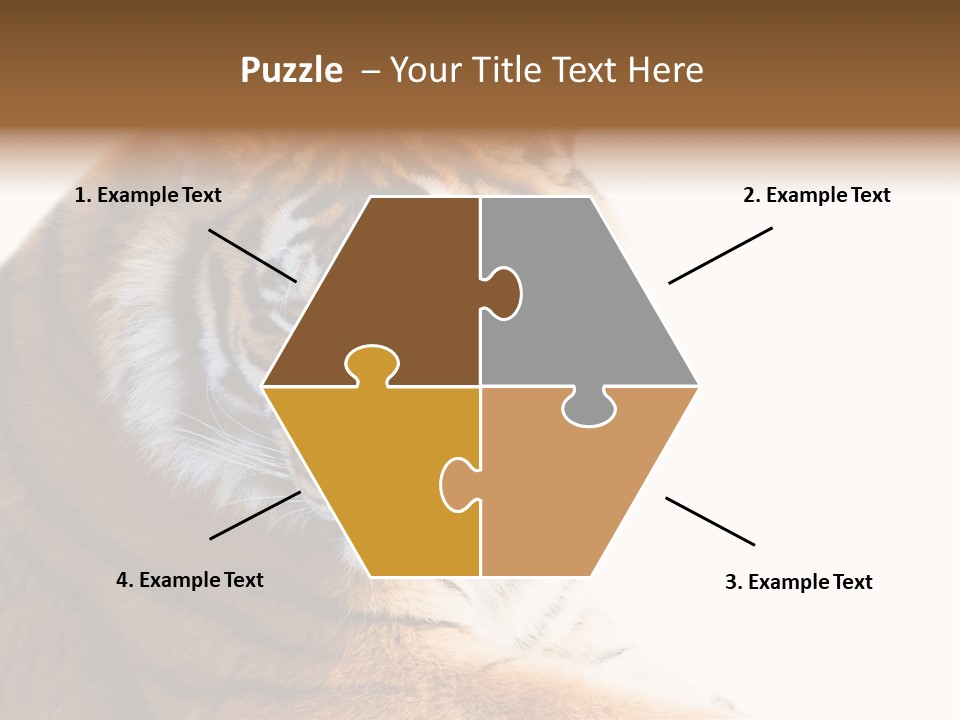 Puzzle – Your Title Text Here

1. Example Text

2. Example Text

4. Example Text

3. Example Text